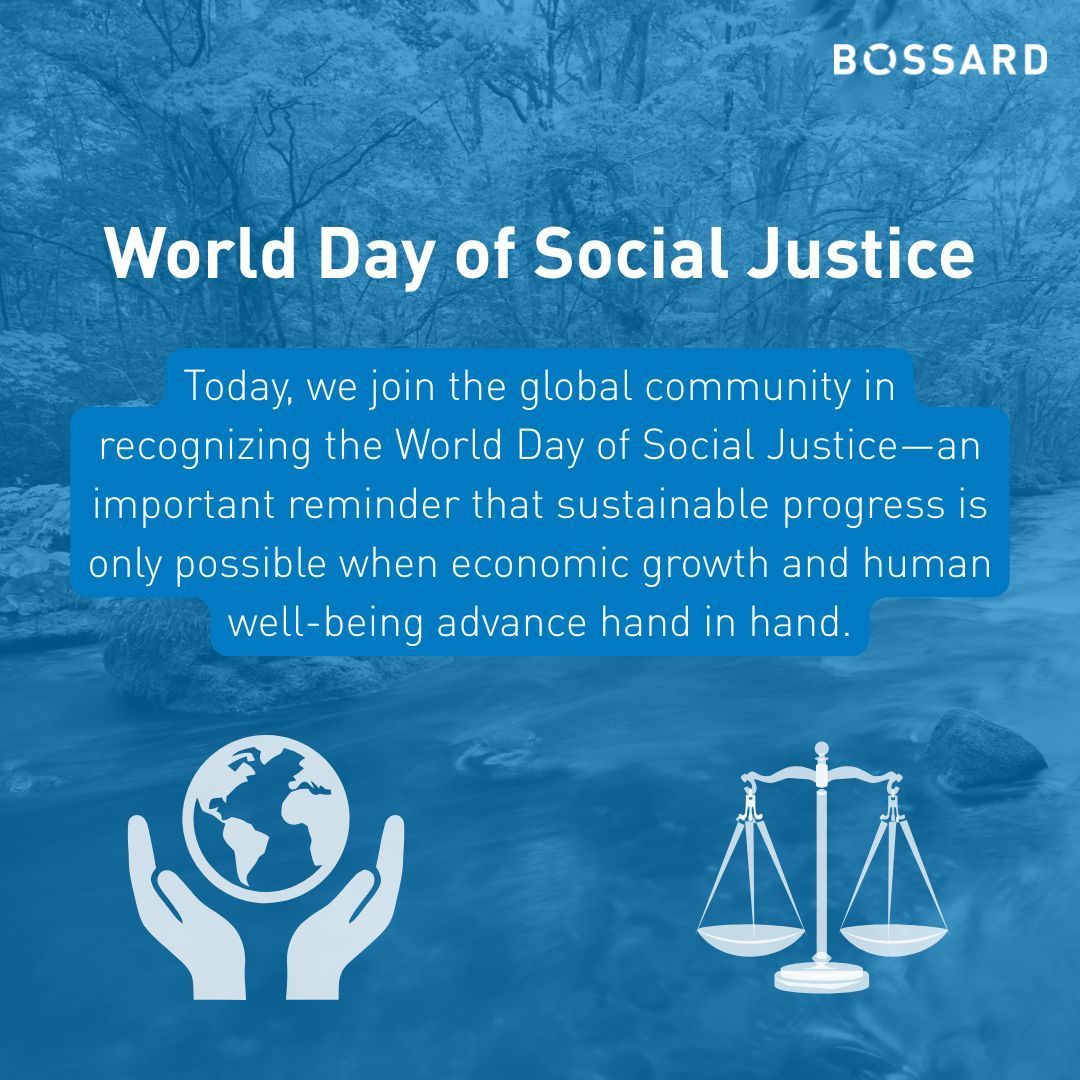 BOSSARD

World Day of Social Justice

Today, we join the global community in recognizing the World Day of Social Justice—an important reminder that sustainable progress is only possible when economic growth and human well-being advance hand in hand.